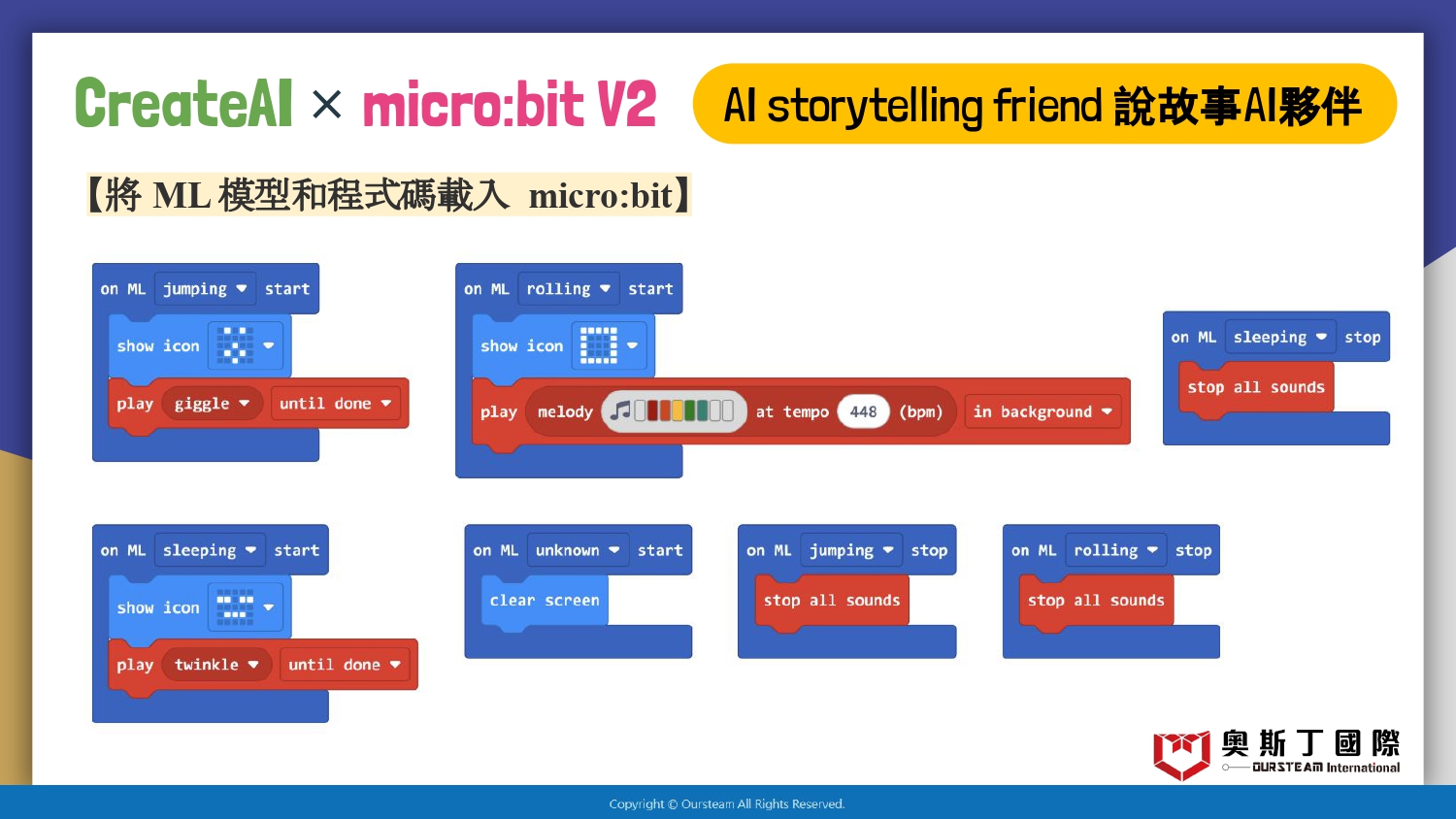 CreateAI × micro:bit V2

AI storytelling friend 說故事AI夥伴

【將 ML 模型和程式碼載入 micro:bit】

on ML jumping start
show icon
play giggle until done

on ML rolling start
show icon
play melody at tempo 448 (bpm) in background

on ML sleeping stop
stop all sounds

on ML sleeping start
show icon
play twinkle until done

on ML unknown start
clear screen

on ML jumping stop
stop all sounds

on ML rolling stop
stop all sounds

奧斯丁國際
OURSTEAM International

Copyright © Oursteam All Rights Reserved.